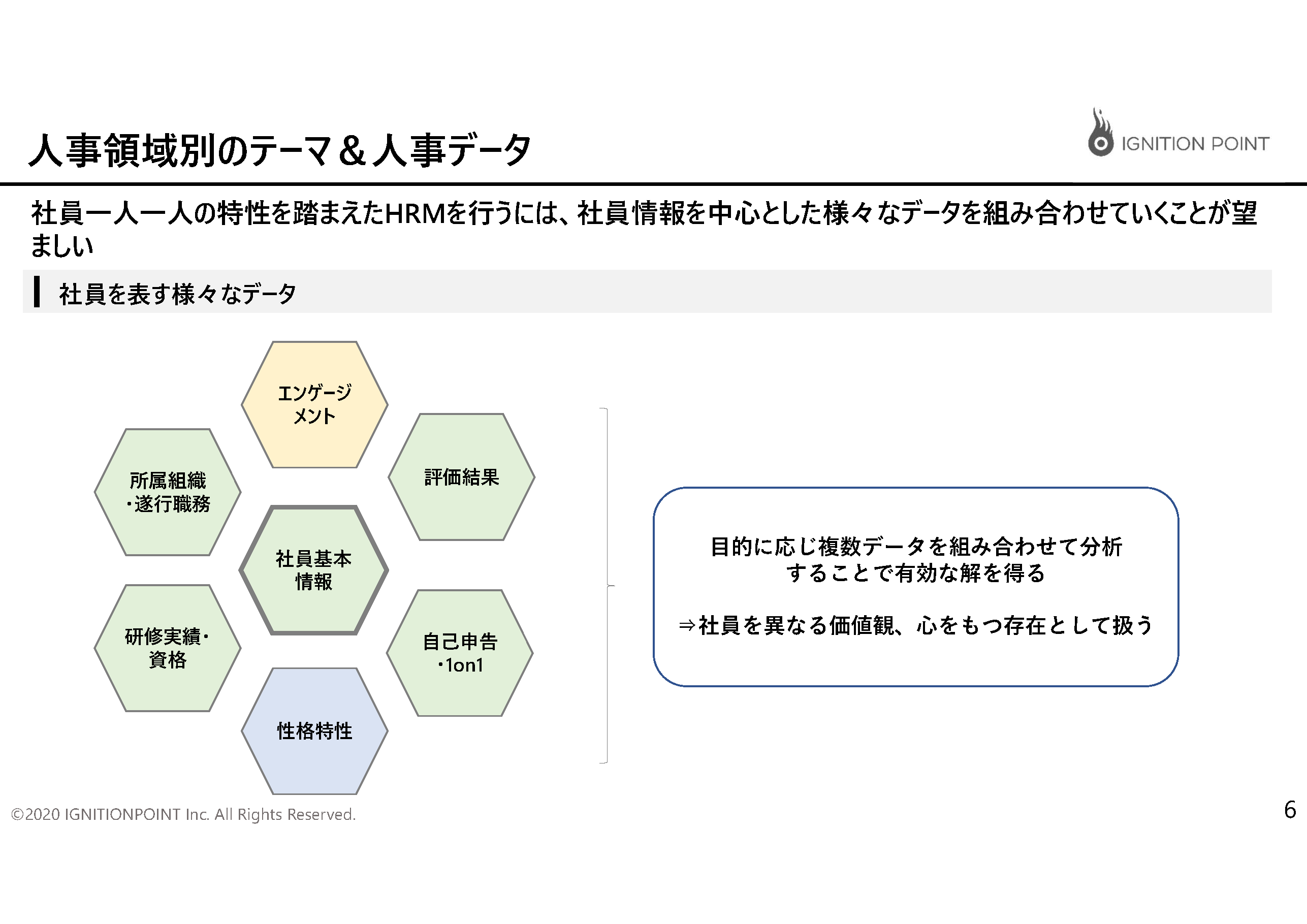 人事領域別のテーマ＆人事データ

IGNITION POINT

社員一人一人の特性を踏まえたHRMを行うには、社員情報を中心とした様々なデータを組み合わせていくことが望ましい

社員を表す様々なデータ

エンゲージメント

所属組織・遂行職務

評価結果

社員基本情報

研修実績・資格

自己申告・1on1

性格特性

目的に応じ複数データを組み合わせて分析することで有効な解を得る

⇒社員を異なる価値観、心をもつ存在として扱う

©2020 IGNITIONPOINT Inc. All Rights Reserved.

6